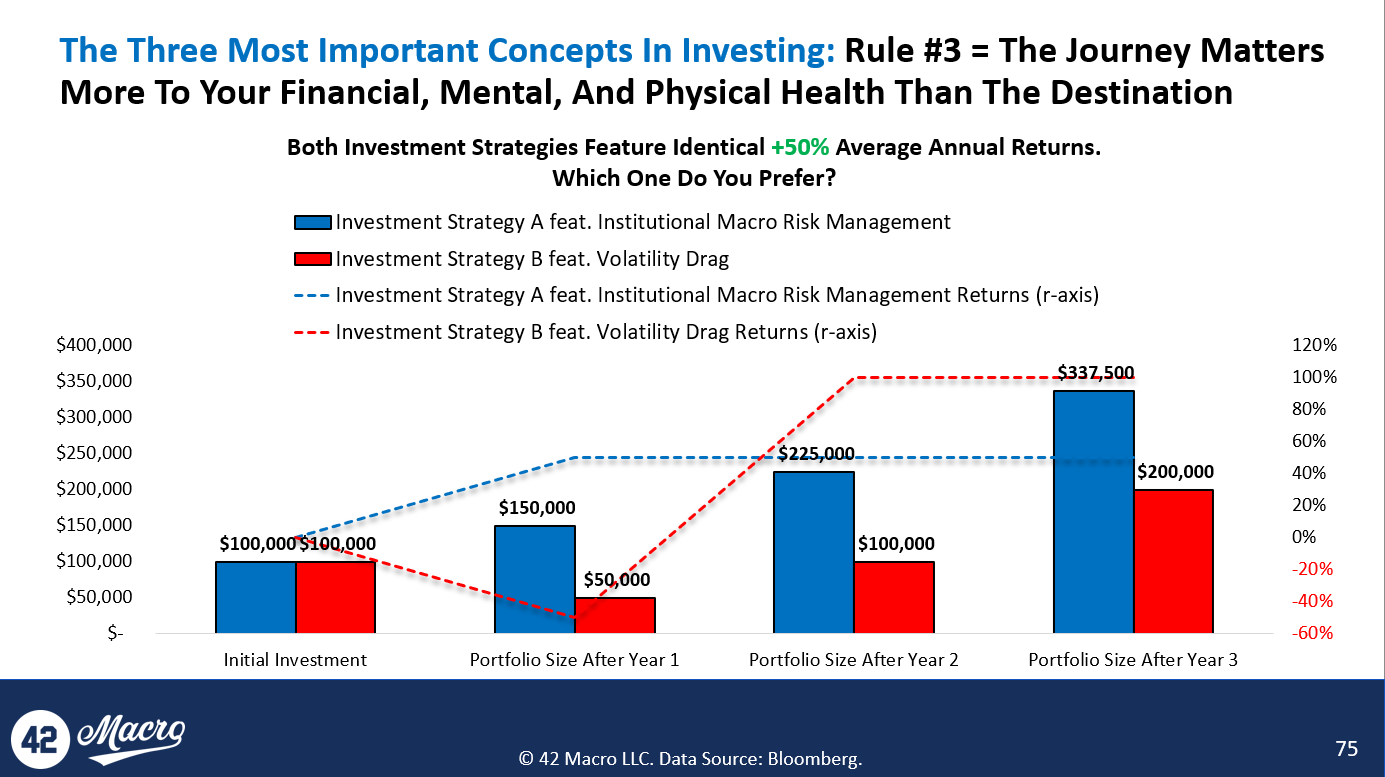 The Three Most Important Concepts In Investing: Rule #3 = The Journey Matters More To Your Financial, Mental, And Physical Health Than The Destination

Both Investment Strategies Feature Identical +50% Average Annual Returns. Which One Do You Prefer?

Investment Strategy A feat. Institutional Macro Risk Management
Investment Strategy B feat. Volatility Drag
Investment Strategy A feat. Institutional Macro Risk Management Returns (r-axis)
Investment Strategy B feat. Volatility Drag Returns (r-axis)

$400,000
$350,000
$300,000
$250,000
$200,000
$150,000
$100,000
$50,000
$-

120%
100%
80%
60%
40%
20%
0%
-20%
-40%
-60%

$100,000 $100,000
$150,000
$50,000
$225,000
$100,000
$337,500
$200,000

Initial Investment
Portfolio Size After Year 1
Portfolio Size After Year 2
Portfolio Size After Year 3

42 Macro

© 42 Macro LLC. Data Source: Bloomberg.

75